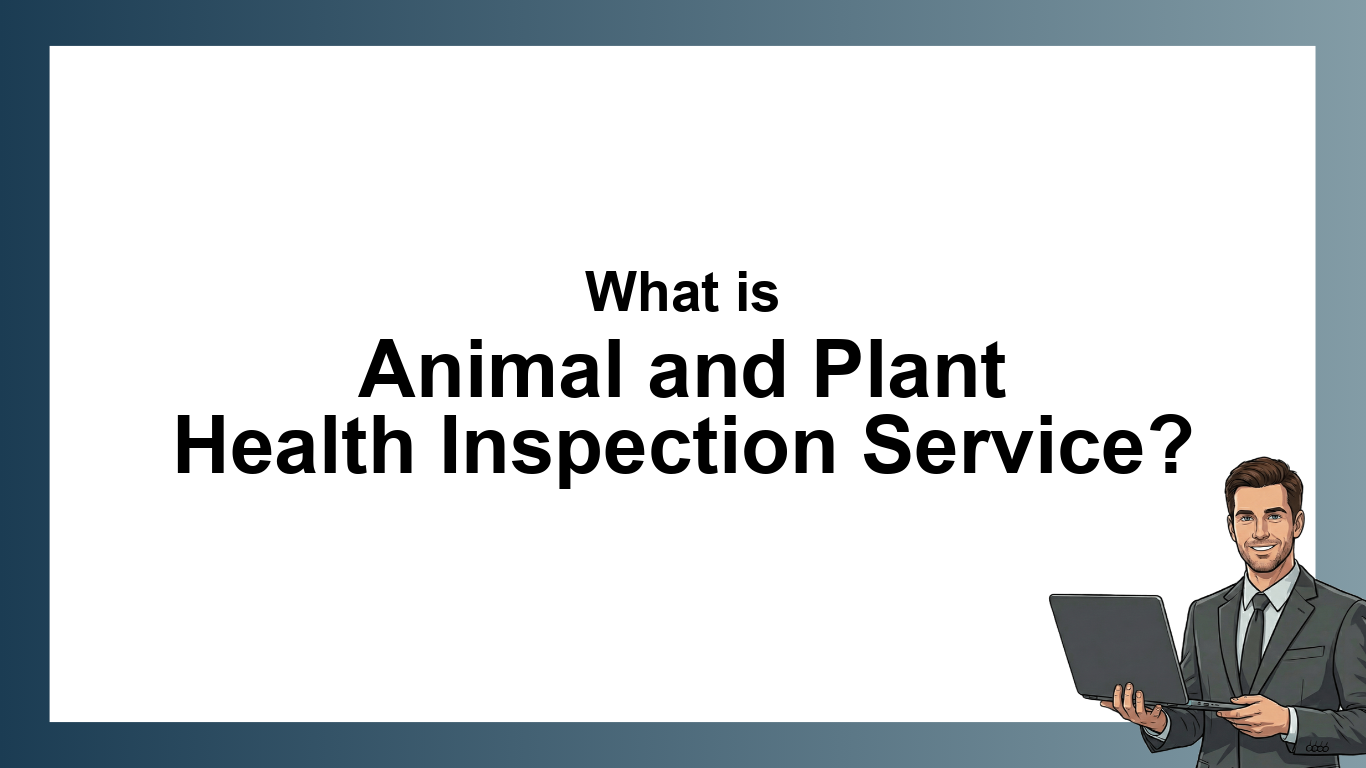 What is
Animal and Plant
Health Inspection Service?